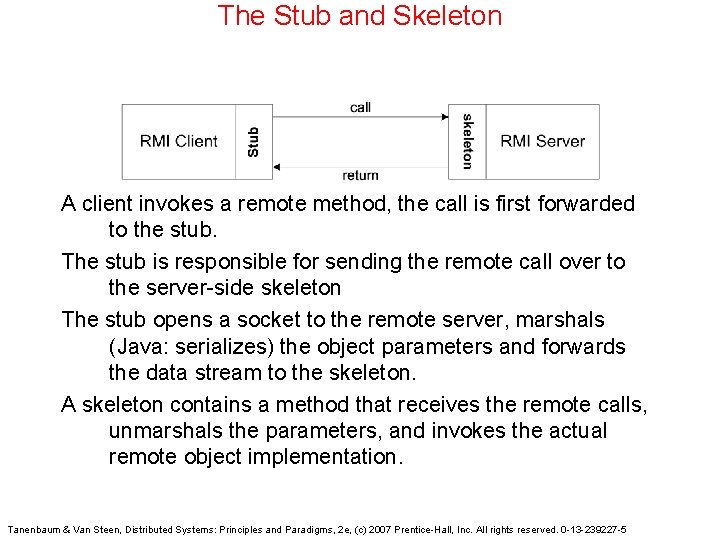 The Stub and Skeleton

RMI Client

Stub

call

return

skeleton

RMI Server

A client invokes a remote method, the call is first forwarded to the stub.

The stub is responsible for sending the remote call over to the server-side skeleton

The stub opens a socket to the remote server, marshals (Java: serializes) the object parameters and forwards the data stream to the skeleton.

A skeleton contains a method that receives the remote calls, unmarshals the parameters, and invokes the actual remote object implementation.

Tanenbaum & Van Steen, Distributed Systems: Principles and Paradigms, 2e, (c) 2007 Prentice-Hall, Inc. All rights reserved. 0-13-239227-5